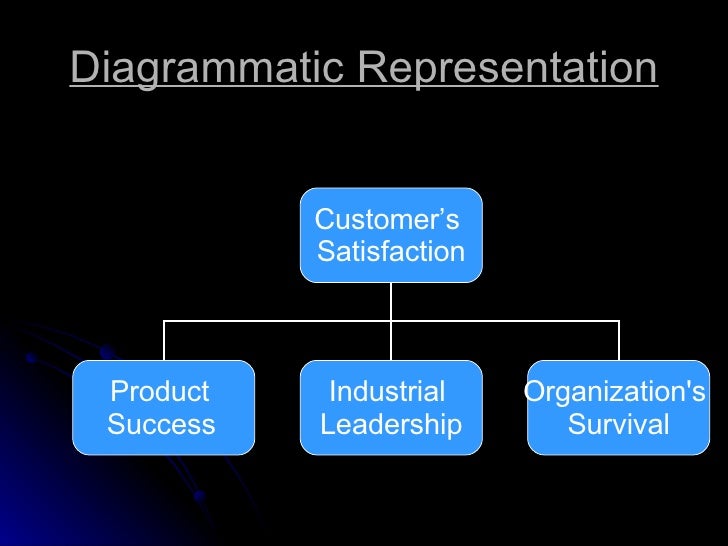 Diagrammatic Representation

Customer’s Satisfaction

Product Success

Industrial Leadership

Organization's Survival